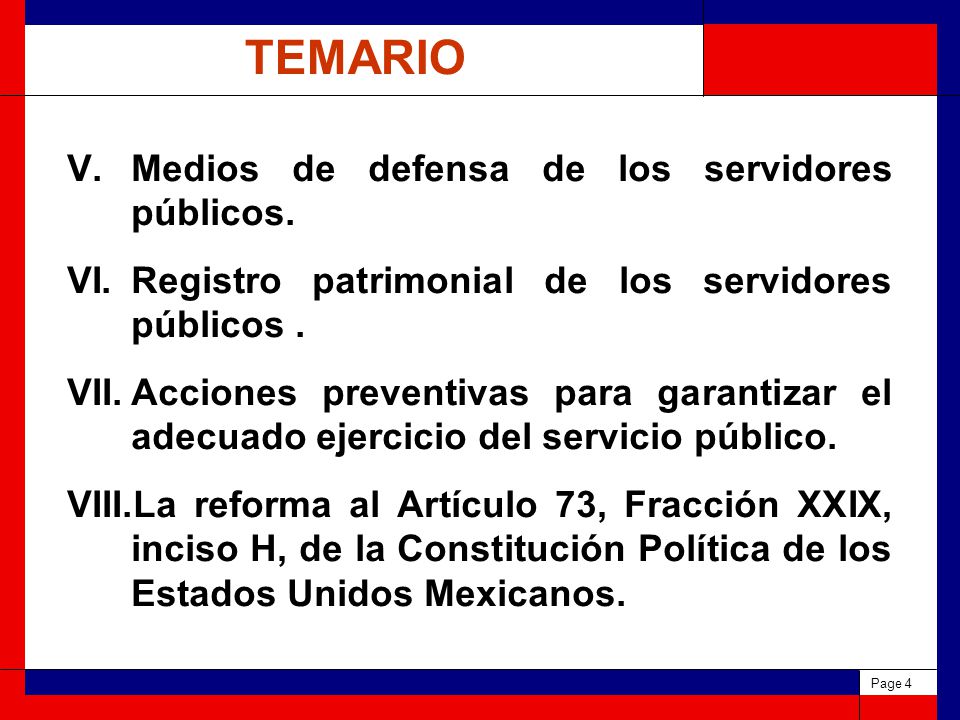 TEMARIO

V. Medios de defensa de los servidores públicos.

VI. Registro patrimonial de los servidores públicos .

VII. Acciones preventivas para garantizar el adecuado ejercicio del servicio público.

VIII.La reforma al Artículo 73, Fracción XXIX, inciso H, de la Constitución Política de los Estados Unidos Mexicanos.

Page 4